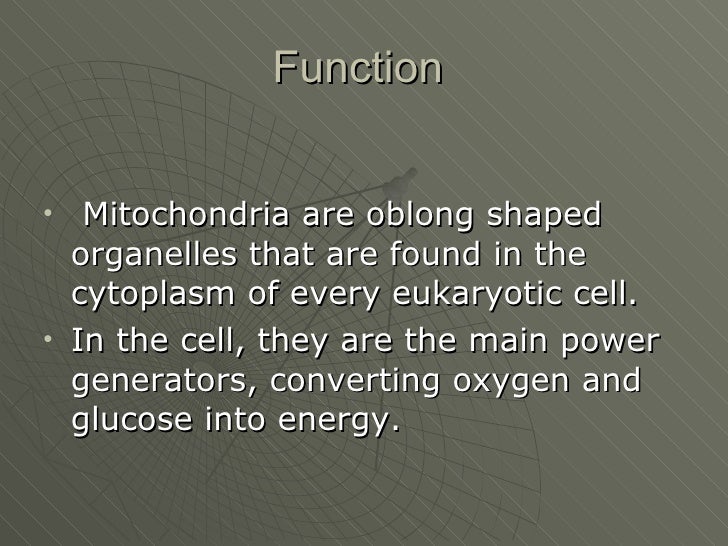 Function

• Mitochondria are oblong shaped organelles that are found in the cytoplasm of every eukaryotic cell.
• In the cell, they are the main power generators, converting oxygen and glucose into energy.